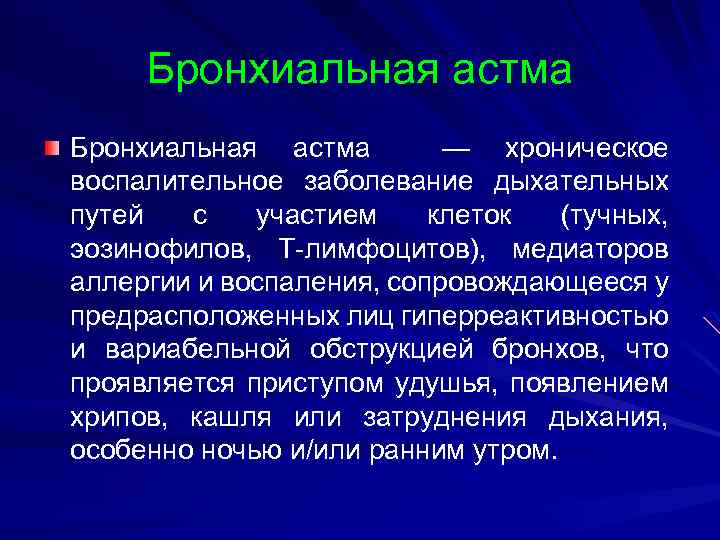 Бронхиальная астма

Бронхиальная астма — хроническое воспалительное заболевание дыхательных путей с участием клеток (тучных, эозинофилов, Т-лимфоцитов), медиаторов аллергии и воспаления, сопровождающееся у предрасположенных лиц гиперреактивностью и вариабельной обструкцией бронхов, что проявляется приступом удушья, появлением хрипов, кашля или затруднения дыхания, особенно ночью и/или ранним утром.